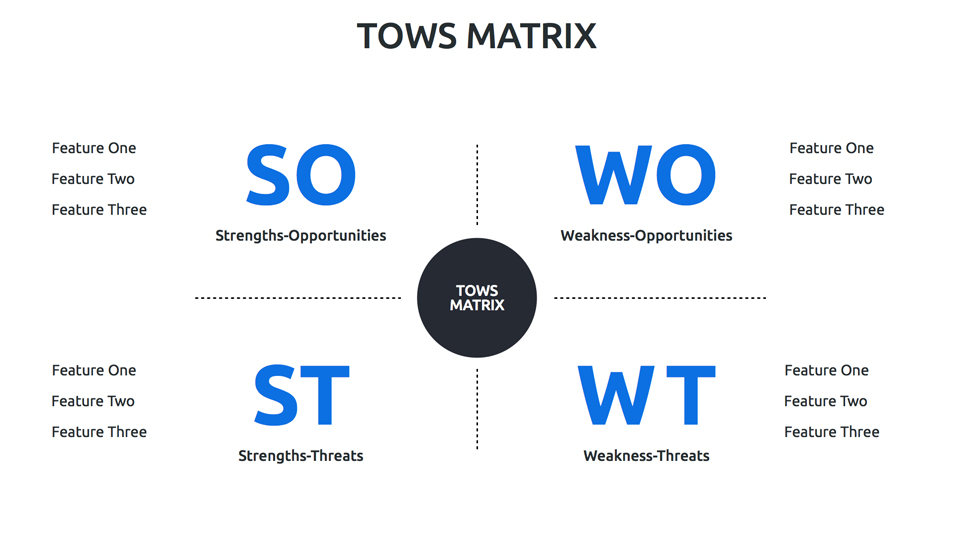 TOWS MATRIX

Feature One
Feature Two
Feature Three

SO
Strengths-Opportunities

WO
Weakness-Opportunities

Feature One
Feature Two
Feature Three

TOWS MATRIX

Feature One
Feature Two
Feature Three

ST
Strengths-Threats

WT
Weakness-Threats

Feature One
Feature Two
Feature Three